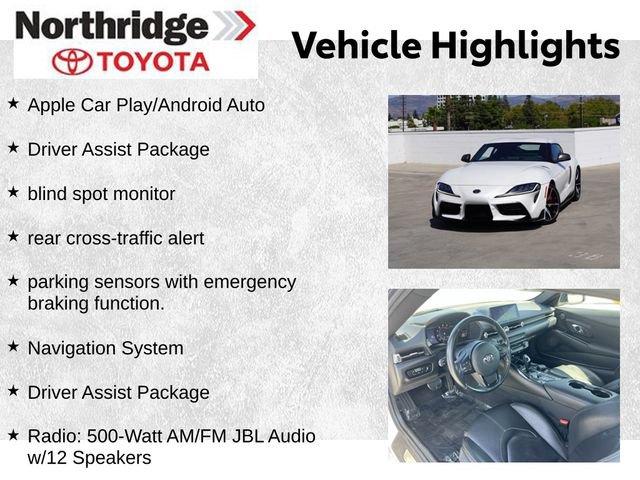 Northridge
TOYOTA

Vehicle Highlights

★ Apple Car Play/Android Auto

★ Driver Assist Package

★ blind spot monitor

★ rear cross-traffic alert

★ parking sensors with emergency braking function.

★ Navigation System

★ Driver Assist Package

★ Radio: 500-Watt AM/FM JBL Audio w/12 Speakers